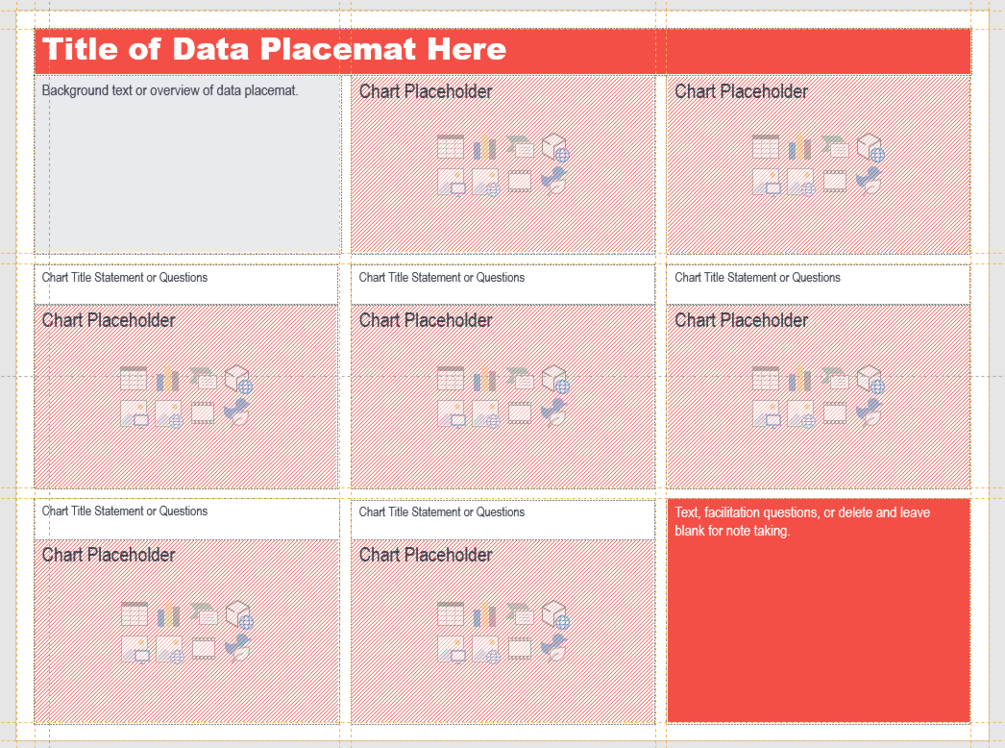 Title of Data Placemat Here

Background text or overview of data placemat.

Chart Placeholder

Chart Placeholder

Chart Title Statement or Questions

Chart Placeholder

Chart Title Statement or Questions

Chart Placeholder

Chart Title Statement or Questions

Chart Placeholder

Chart Title Statement or Questions

Chart Placeholder

Chart Title Statement or Questions

Chart Placeholder

Text, facilitation questions, or delete and leave blank for note taking.